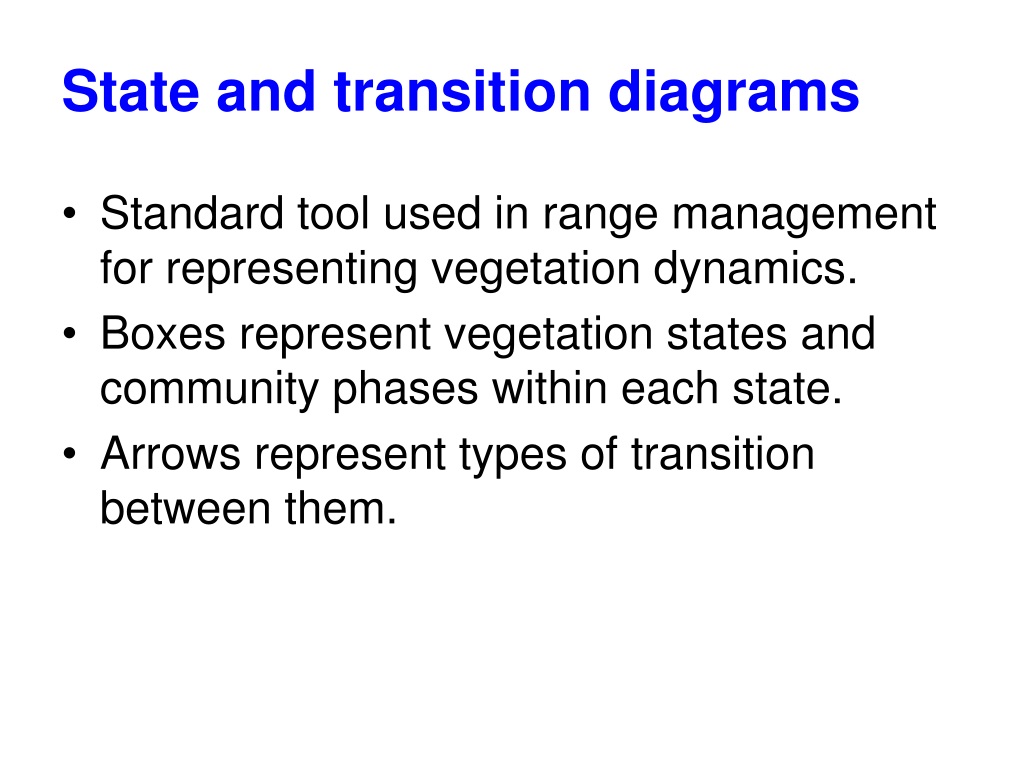 State and transition diagrams

• Standard tool used in range management for representing vegetation dynamics.
• Boxes represent vegetation states and community phases within each state.
• Arrows represent types of transition between them.